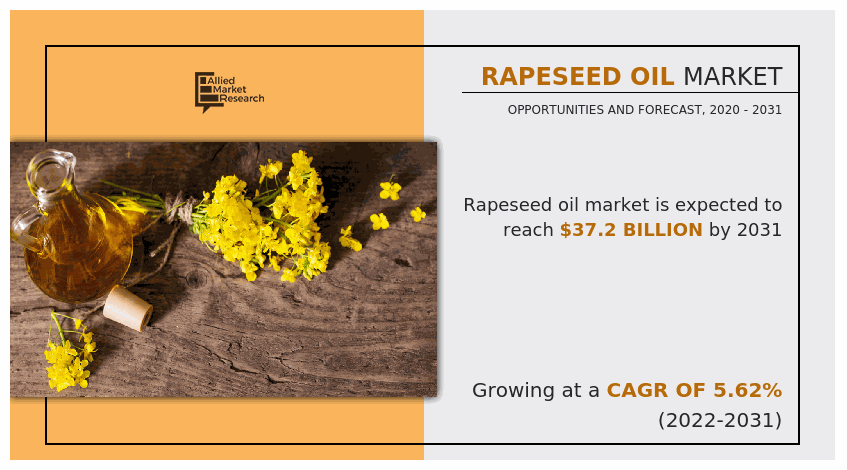 Allied Market Research

RAPESEED OIL MARKET

OPPORTUNITIES AND FORECAST, 2020 - 2031

Rapeseed oil market is expected to reach $37.2 BILLION by 2031

Growing at a CAGR OF 5.62% (2022-2031)